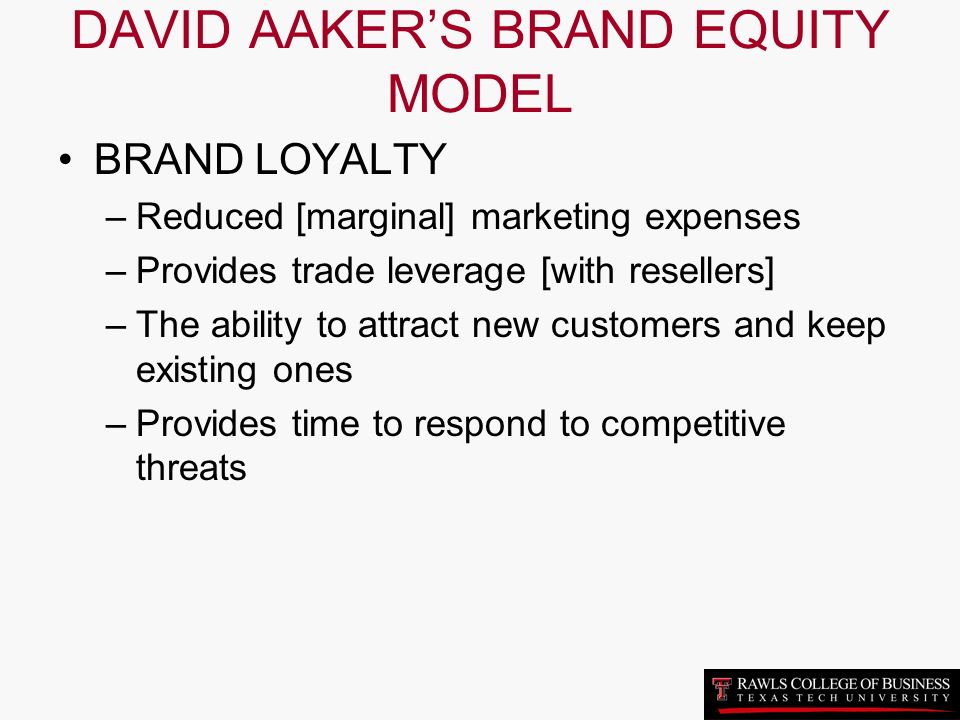 DAVID AAKER'S BRAND EQUITY MODEL

• BRAND LOYALTY
– Reduced [marginal] marketing expenses
– Provides trade leverage [with resellers]
– The ability to attract new customers and keep existing ones
– Provides time to respond to competitive threats

RAWLS COLLEGE OF BUSINESS
TEXAS TECH UNIVERSITY